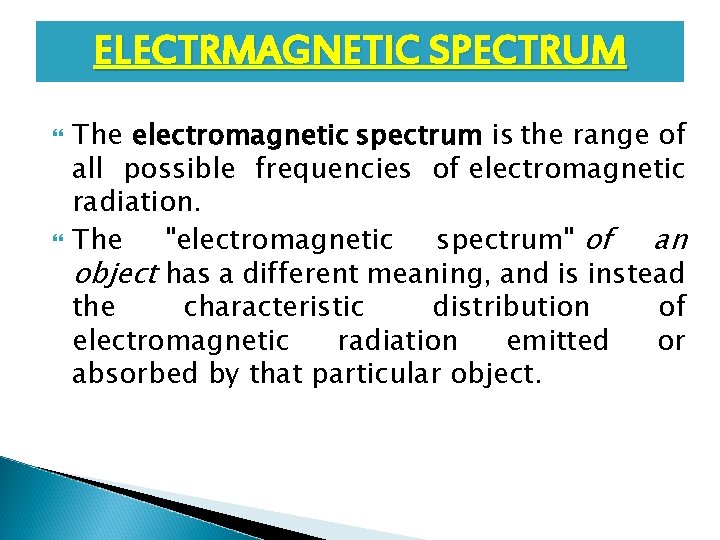 ELECTRMAGNETIC SPECTRUM

The electromagnetic spectrum is the range of all possible frequencies of electromagnetic radiation.

The "electromagnetic spectrum" of an object has a different meaning, and is instead the characteristic distribution of electromagnetic radiation emitted or absorbed by that particular object.